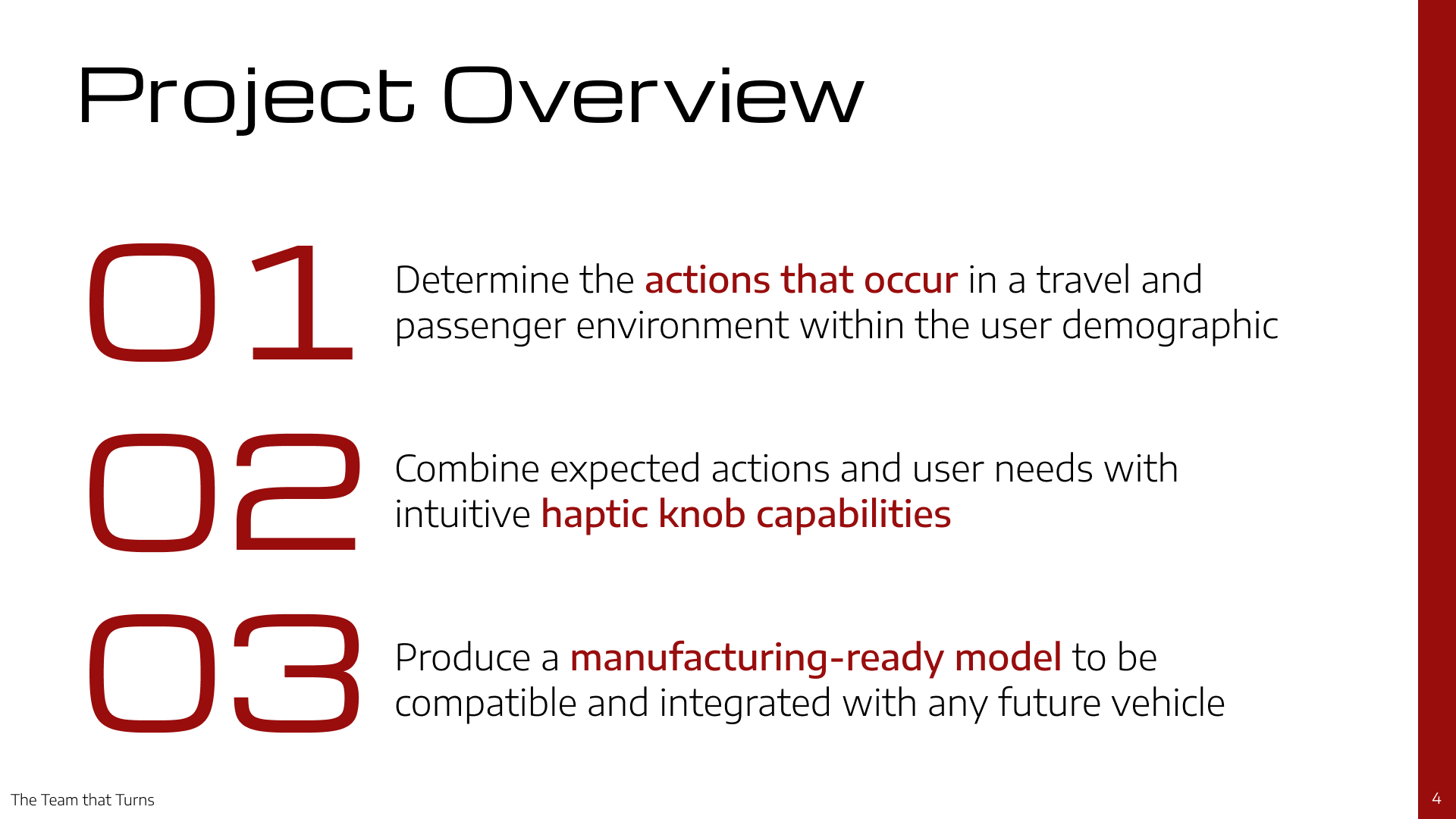 Project Overview

01 Determine the actions that occur in a travel and passenger environment within the user demographic

02 Combine expected actions and user needs with intuitive haptic knob capabilities

03 Produce a manufacturing-ready model to be compatible and integrated with any future vehicle

The Team that Turns

4